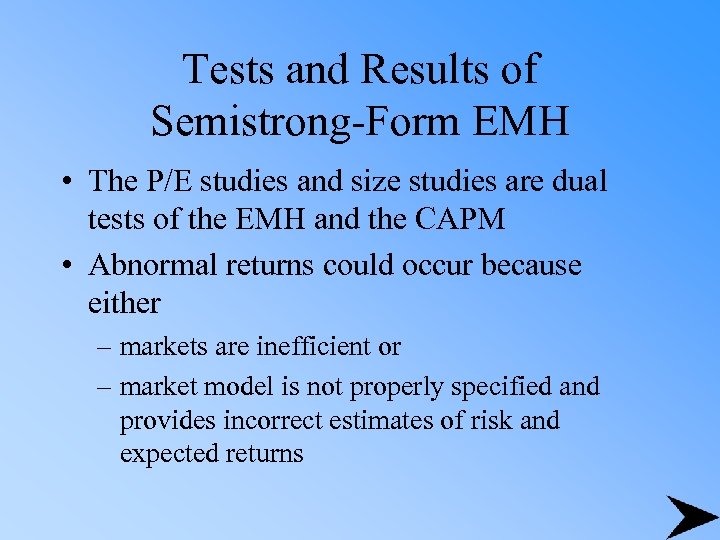 Tests and Results of Semistrong-Form EMH

• The P/E studies and size studies are dual tests of the EMH and the CAPM

• Abnormal returns could occur because either

– markets are inefficient or

– market model is not properly specified and provides incorrect estimates of risk and expected returns